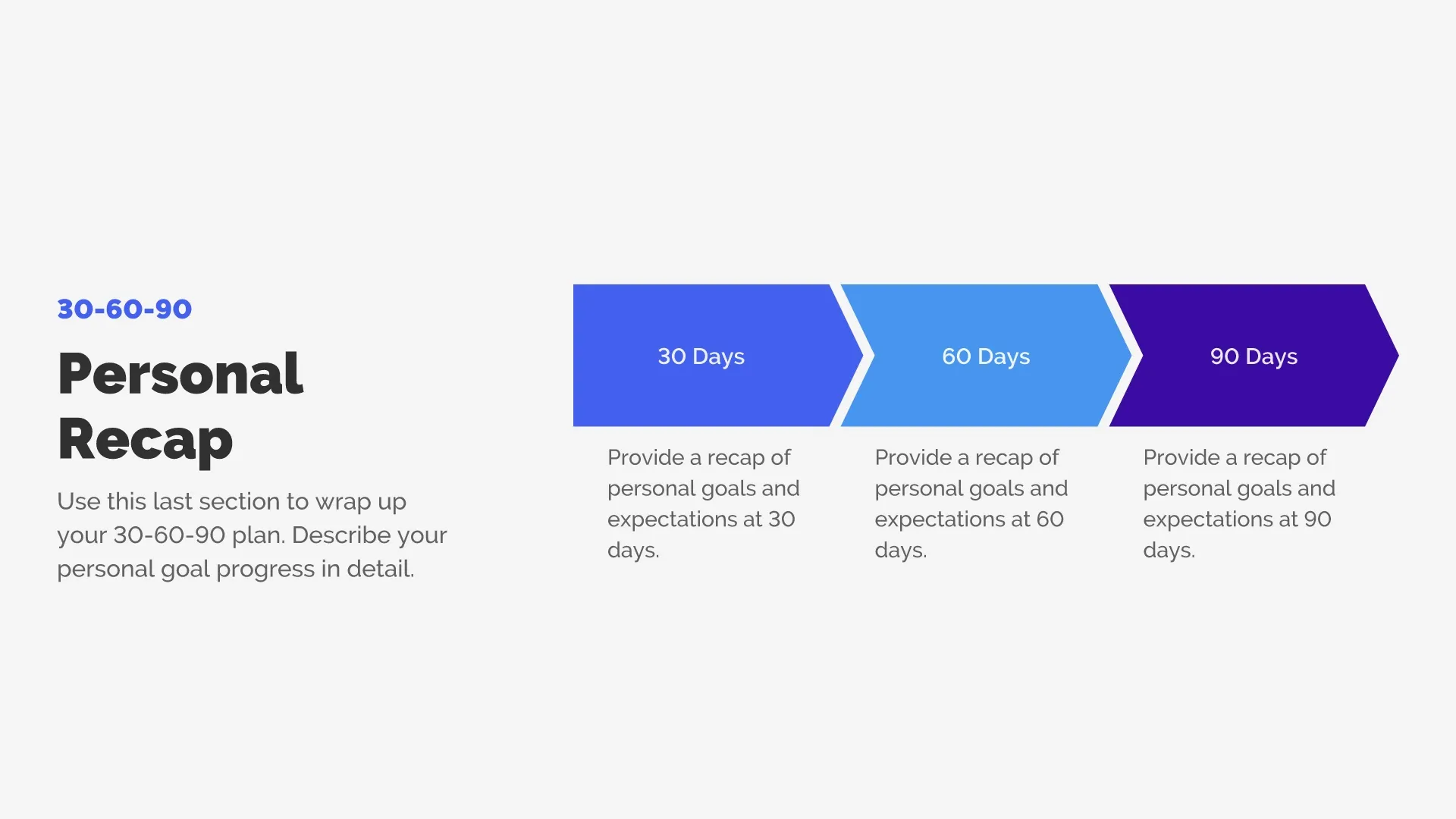 30-60-90

Personal Recap

Use this last section to wrap up your 30-60-90 plan. Describe your personal goal progress in detail.

30 Days

Provide a recap of personal goals and expectations at 30 days.

60 Days

Provide a recap of personal goals and expectations at 60 days.

90 Days

Provide a recap of personal goals and expectations at 90 days.